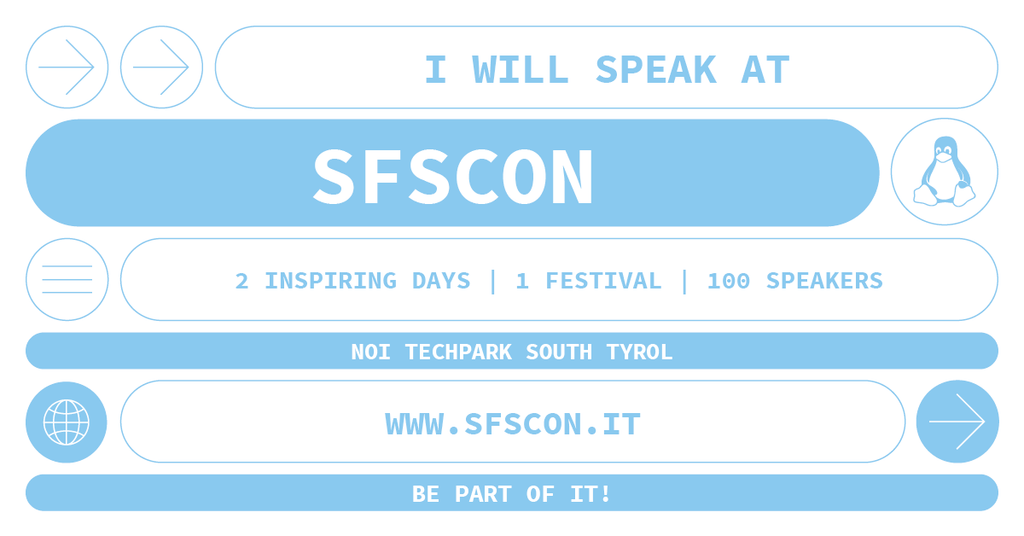 I WILL SPEAK AT

SFSCON

2 INSPIRING DAYS | 1 FESTIVAL | 100 SPEAKERS

NOI TECHPARK SOUTH TYROL

WWW.SFSCON.IT

BE PART OF IT!